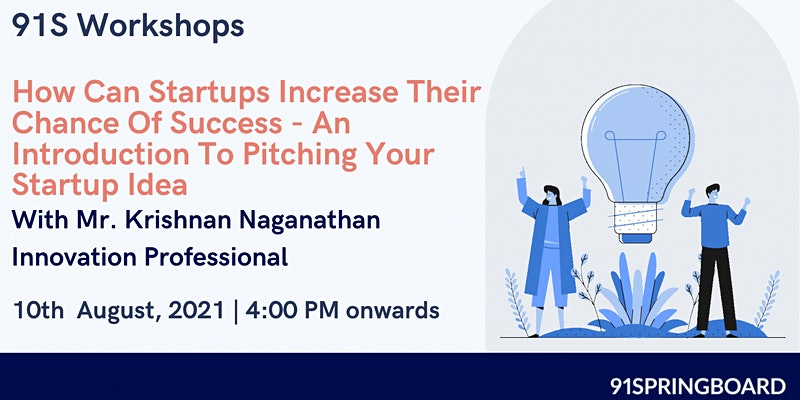 91S Workshops

How Can Startups Increase Their Chance Of Success - An Introduction To Pitching Your Startup Idea

With Mr. Krishnan Naganathan

Innovation Professional

10th August, 2021 | 4:00 PM onwards

91SPRINGBOARD